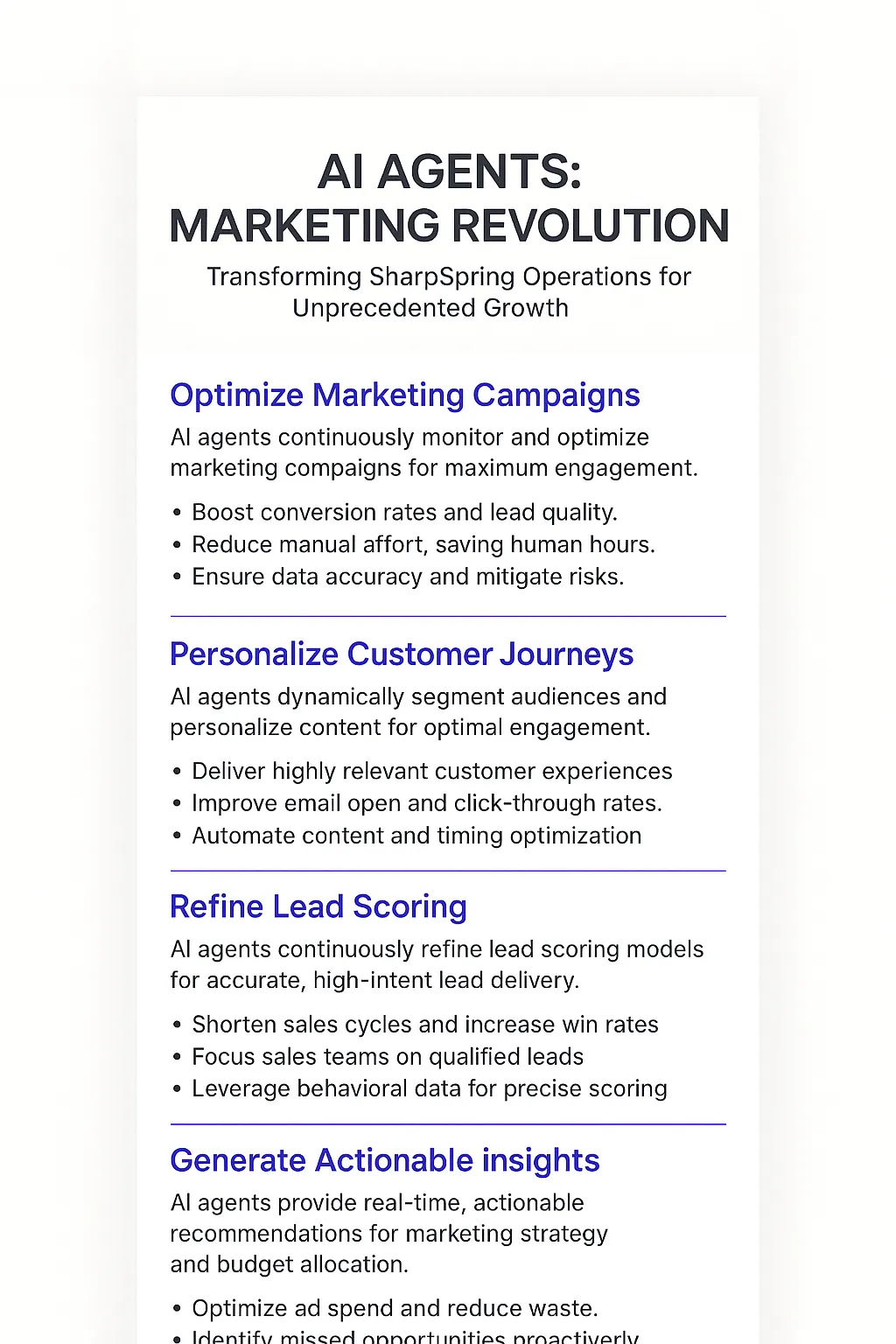 AI AGENTS:
MARKETING REVOLUTION

Transforming SharpSpring Operations for Unprecedented Growth

Optimize Marketing Campaigns

AI agents continuously monitor and optimize marketing compaigns for maximum engagement.

• Boost conversion rates and lead quality.
• Reduce manual affort, saving human hours.
• Ensure data accuracy and mitigate risks.

Personalize Customer Journeys

AI agents dynamically segment audiences and personalize content for optimal engagement.

• Deliver highly relevant customer experiences
• Improve email open and click-through rates.
• Automate content and timing optimization

Refine Lead Scoring

AI agents continuously refine lead scoring models for accurate, high-intent lead delivery.

• Shorten sales cycles and increase win rates
• Focus sales teams on qualified leads
• Leverage behavioral data for precise scoring

Generate Actionable insights

AI agents provide real-time, actionable recommendations for marketing strategy and budget allocation.

• Optimize ad spend and reduce waste.
• Identify missed opportunities proactiverly